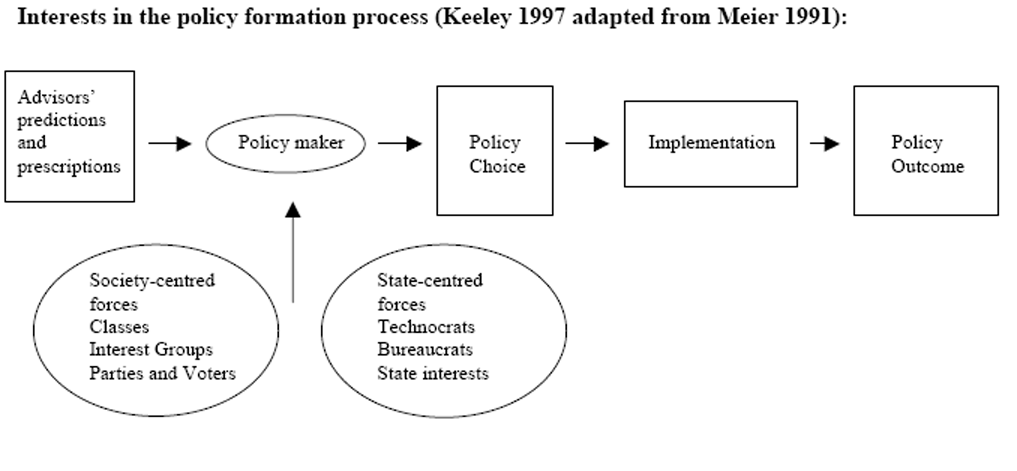 Interests in the policy formation process (Keeley 1997 adapted from Meier 1991):

Advisors' predictions and prescriptions

Policy maker

Policy Choice

Implementation

Policy Outcome

Society-centred forces
Classes
Interest Groups
Parties and Voters

State-centred forces
Technocrats
Bureaucrats
State interests